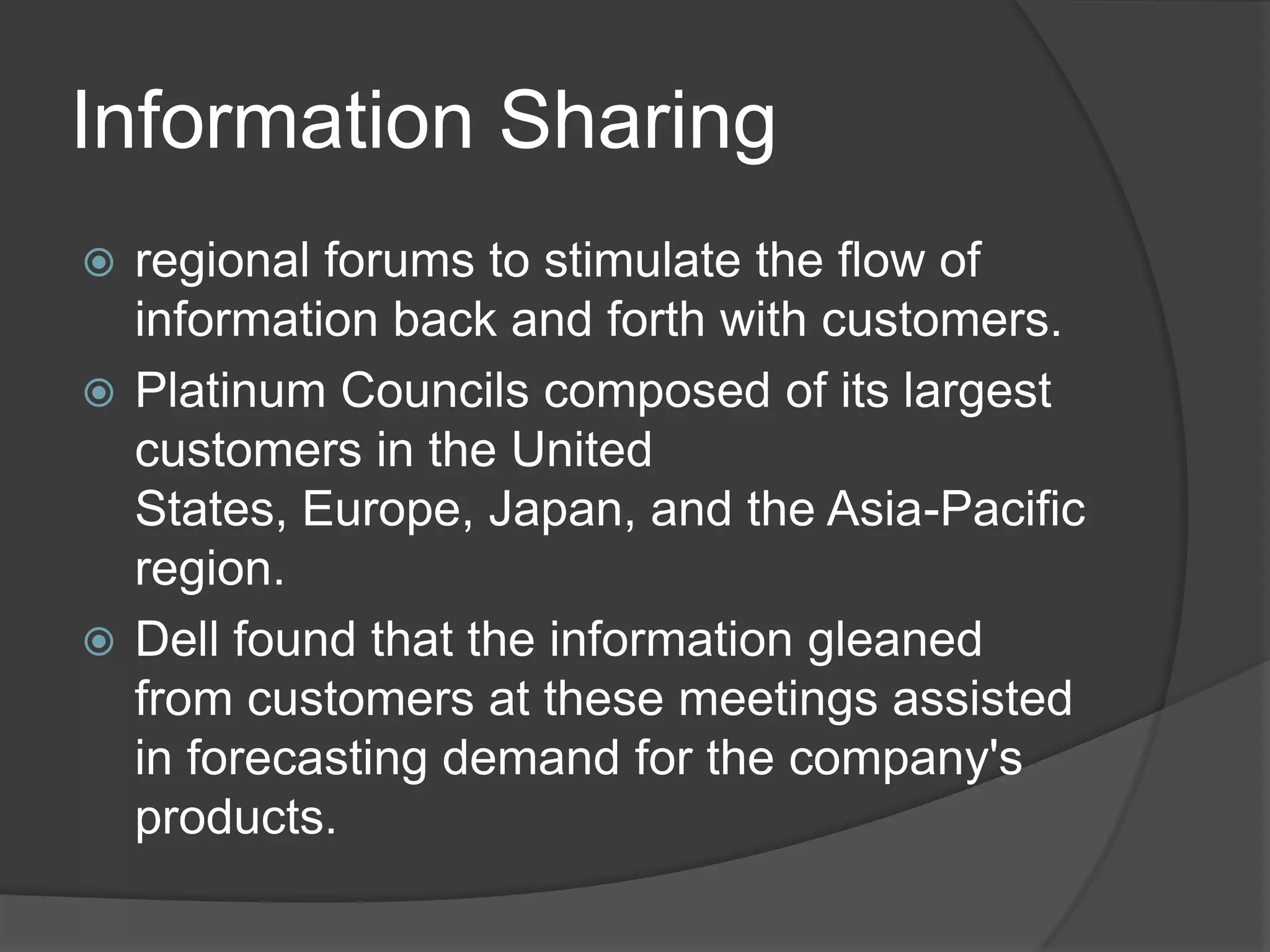 Information Sharing

regional forums to stimulate the flow of information back and forth with customers.

Platinum Councils composed of its largest customers in the United States, Europe, Japan, and the Asia-Pacific region.

Dell found that the information gleaned from customers at these meetings assisted in forecasting demand for the company's products.